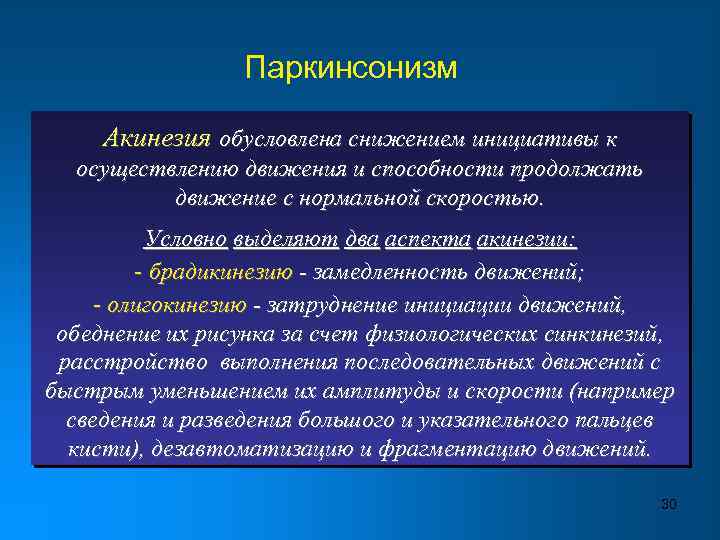 Паркинсонизм

Акинезия обусловлена снижением инициативы к осуществлению движения и способности продолжать движение с нормальной скоростью.

Условно выделяют два аспекта акинезии:
- брадикинезию - замедленность движений;
- олигокинезию - затруднение инициации движений, обеднение их рисунка за счет физиологических синкинезий, расстройство выполнения последовательных движений с быстрым уменьшением их амплитуды и скорости (например сведения и разведения большого и указательного пальцев кисти), дезавтоматизацию и фрагментацию движений.

30